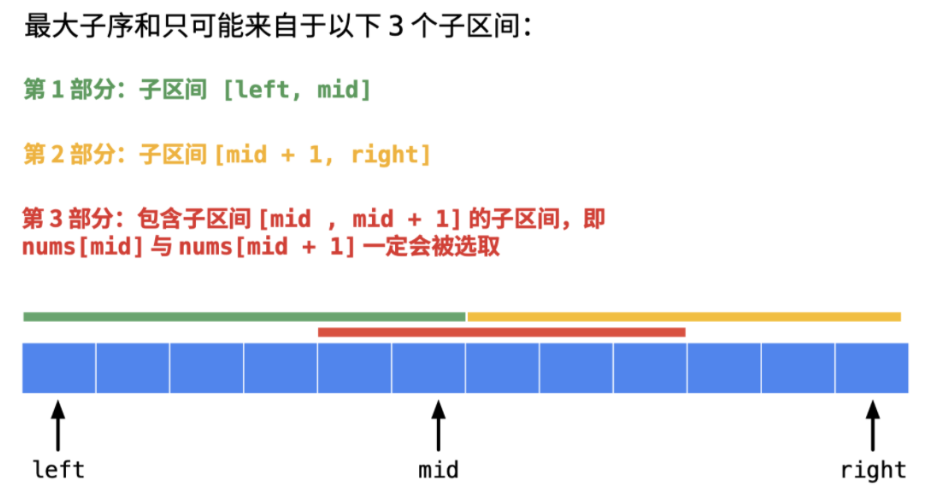 最大子序和只可能来自于以下 3 个子区间：

第 1 部分：子区间 [left, mid]

第 2 部分：子区间 [mid + 1, right]

第 3 部分：包含子区间 [mid , mid + 1] 的子区间，即 nums[mid] 与 nums[mid + 1] 一定会被选取

left

mid

right